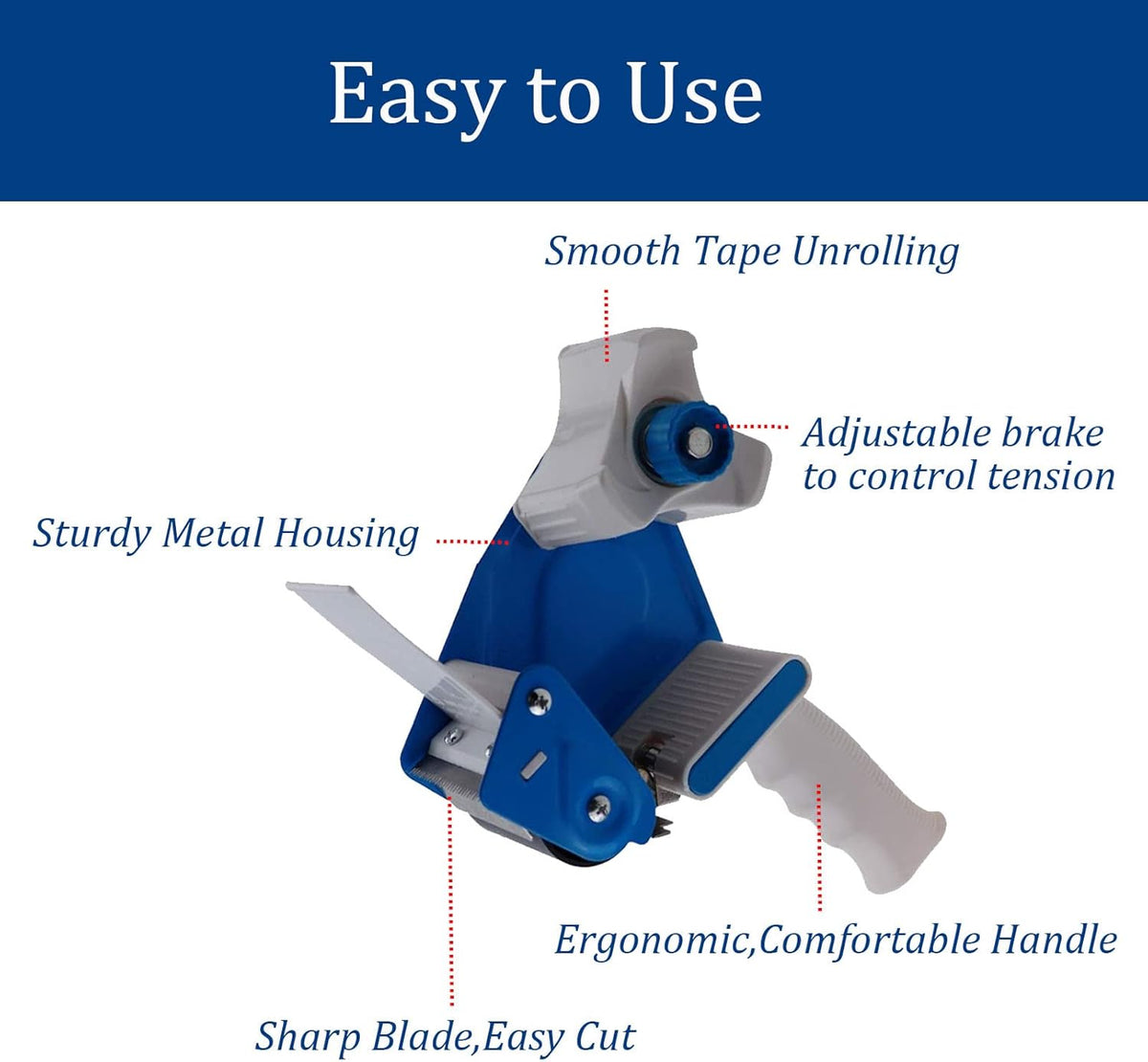 Easy to Use

Smooth Tape Unrolling

Adjustable brake to control tension

Sturdy Metal Housing

Ergonomic,Comfortable Handle

Sharp Blade,Easy Cut